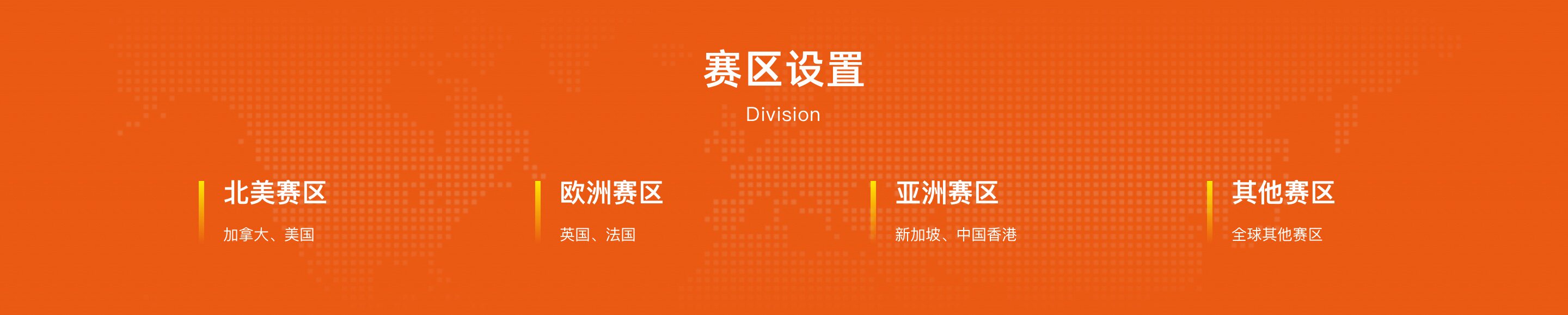 赛区设置

Division

北美赛区

加拿大、美国

欧洲赛区

英国、法国

亚洲赛区

新加坡、中国香港

其他赛区

全球其他赛区